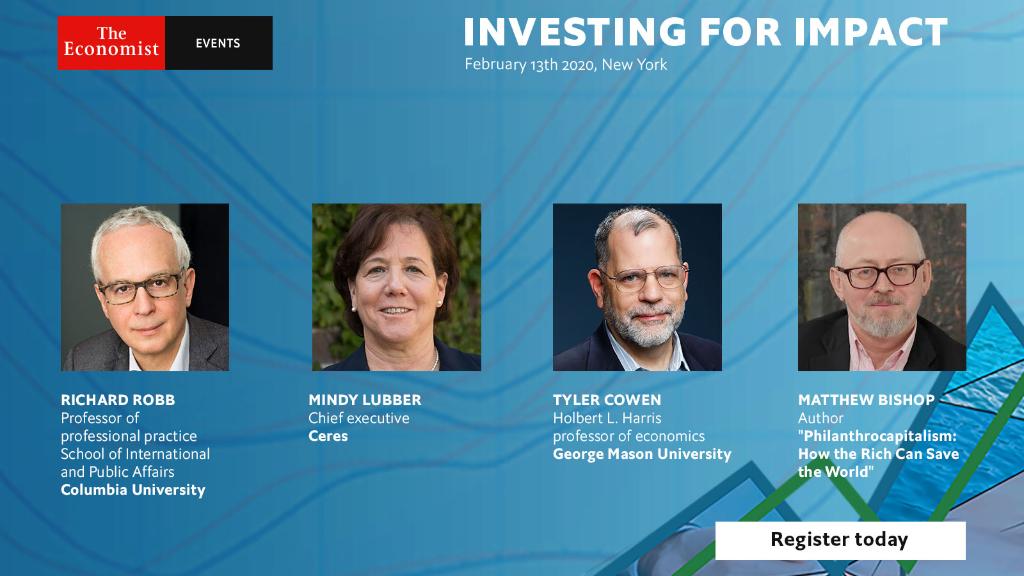 The Economist EVENTS

INVESTING FOR IMPACT
February 13th 2020, New York

RICHARD ROBB
Professor of professional practice School of International and Public Affairs
Columbia University

MINDY LUBBER
Chief executive
Ceres

TYLER COWEN
Holbert L. Harris professor of economics
George Mason University

MATTHEW BISHOP
Author
"Philanthrocapitalism: How the Rich Can Save the World"

Register today